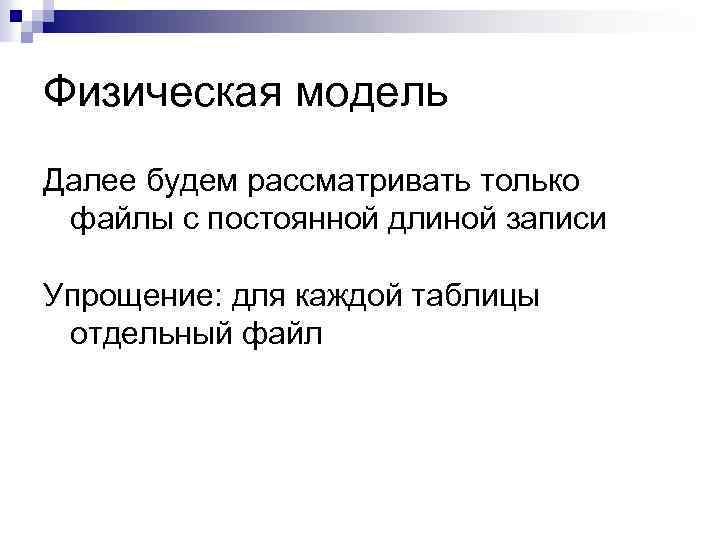 Физическая модель

Далее будем рассматривать только файлы с постоянной длиной записи

Упрощение: для каждой таблицы отдельный файл